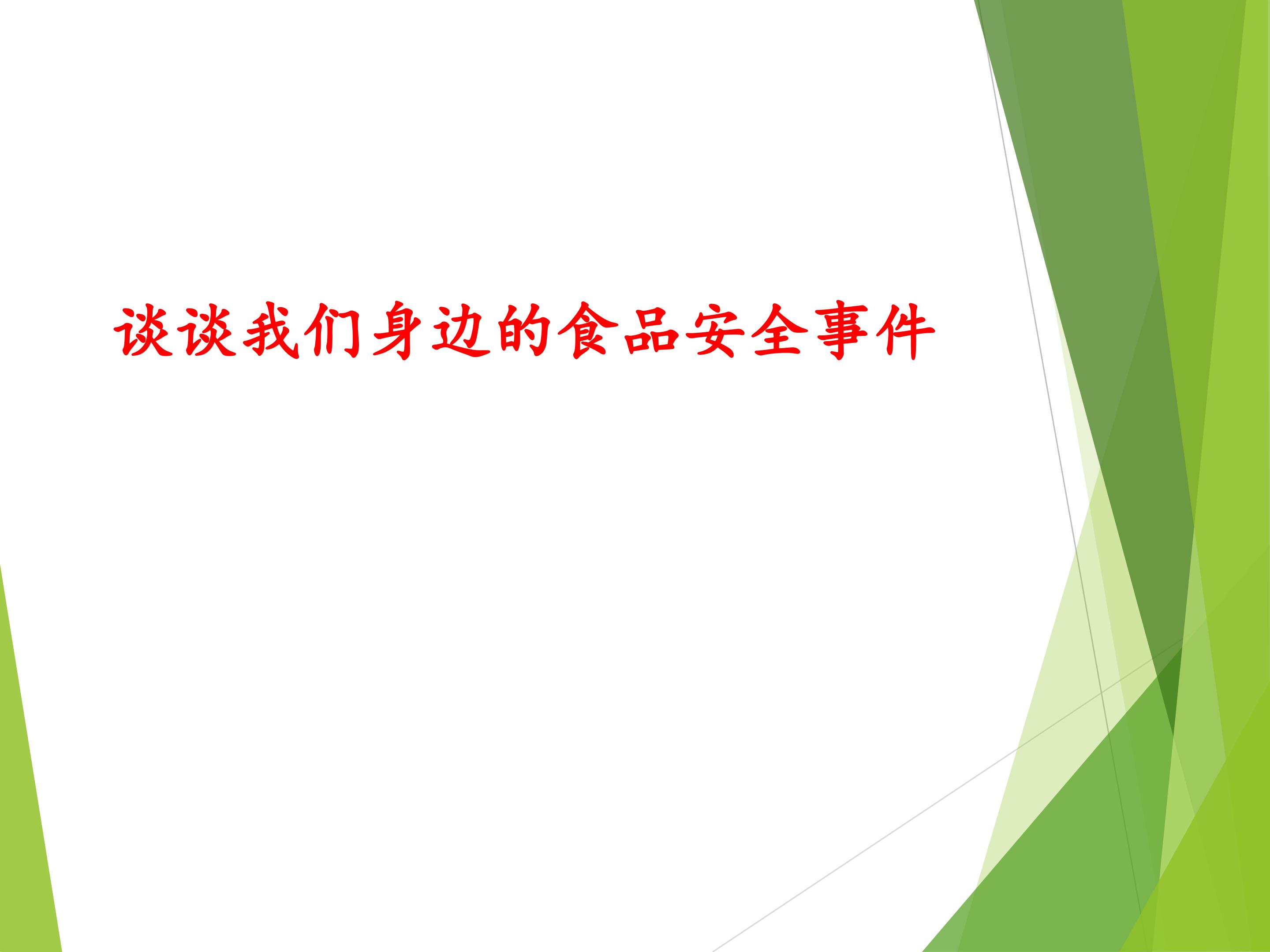 谈谈我们身边的食品安全事件